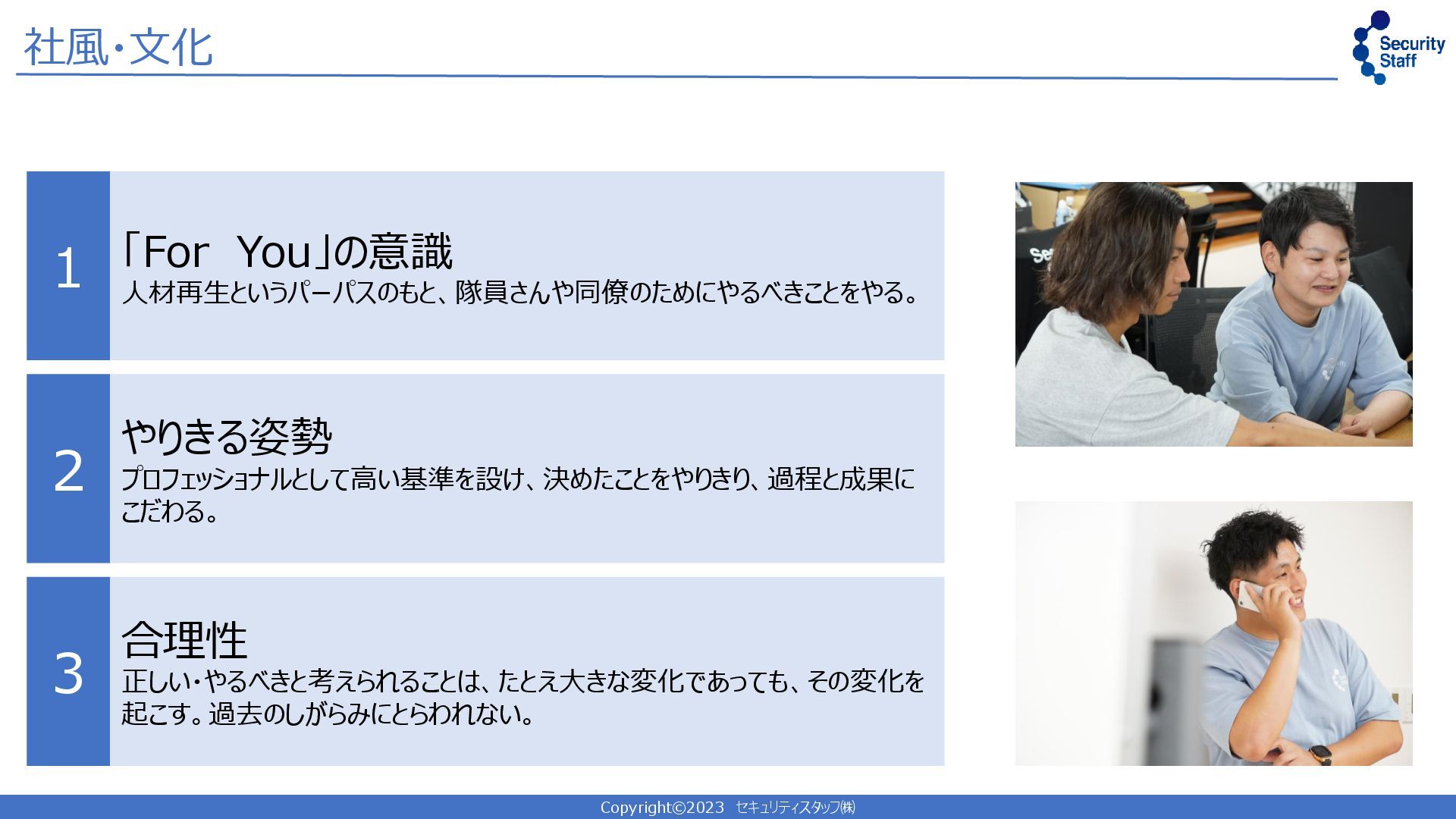 社風・文化

Security Staff

1

「For You」の意識
人材再生というパーパスのもと、隊員さんや同僚のためにやるべきことをやる。

2

やりきる姿勢
プロフェッショナルとして高い基準を設け、決めたことをやりきり、過程と成果にこだわる。

3

合理性
正しい・やるべきと考えられることは、たとえ大きな変化であっても、その変化を起こす。過去のしがらみにとらわれない。

Copyright©2023 セキュリティスタッフ㈱